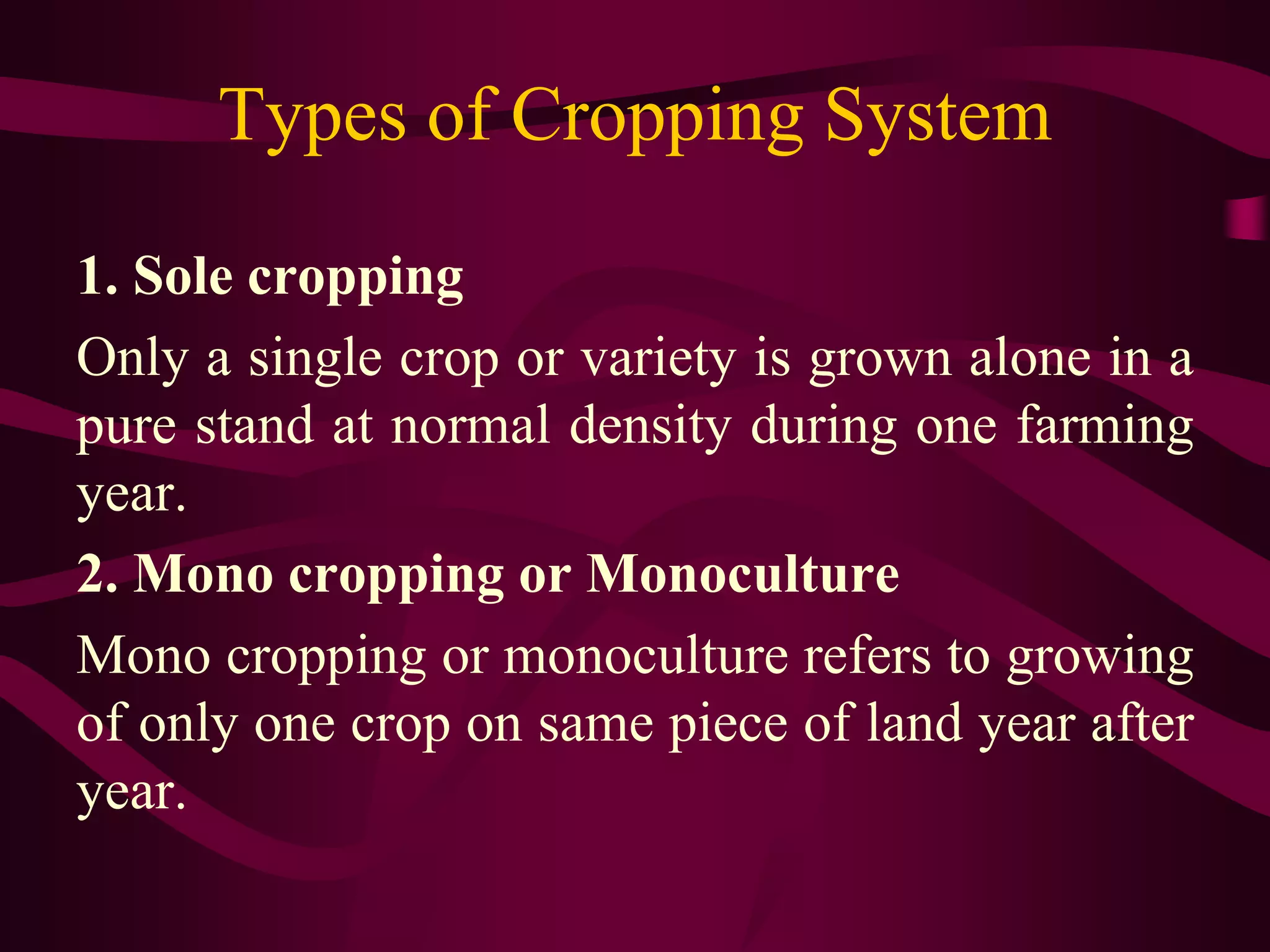 Types of Cropping System

1. Sole cropping

Only a single crop or variety is grown alone in a pure stand at normal density during one farming year.

2. Mono cropping or Monoculture

Mono cropping or monoculture refers to growing of only one crop on same piece of land year after year.